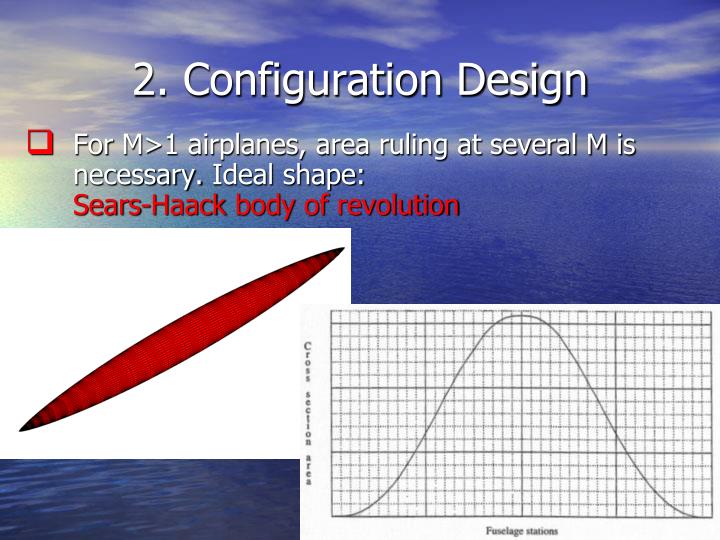 2. Configuration Design

For M>1 airplanes, area ruling at several M is necessary. Ideal shape: Sears-Haack body of revolution

Cross section area

Fuselage stations